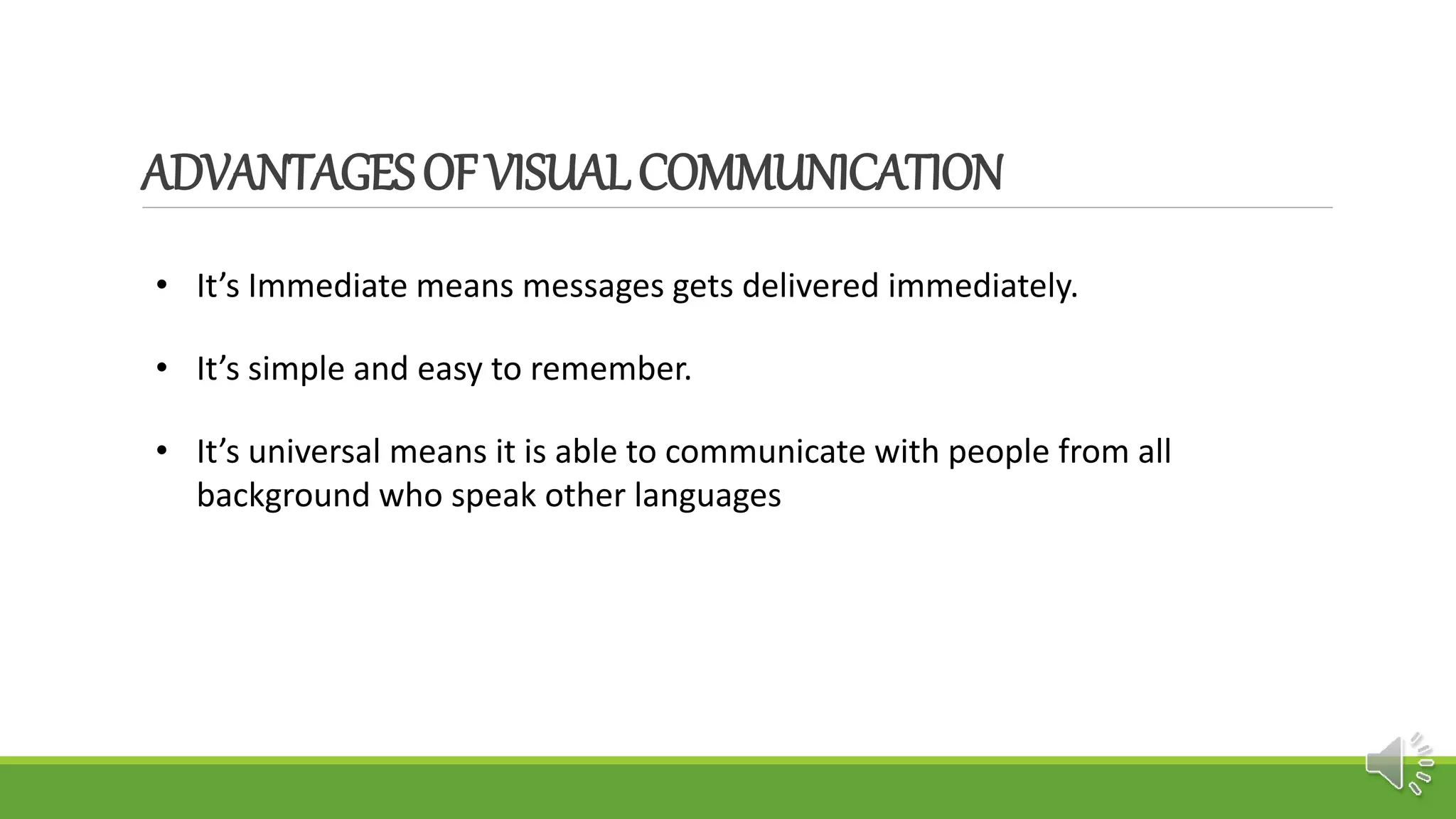 ADVANTAGES OF VISUAL COMMUNICATION

• It’s Immediate means messages gets delivered immediately.

• It’s simple and easy to remember.

• It’s universal means it is able to communicate with people from all background who speak other languages